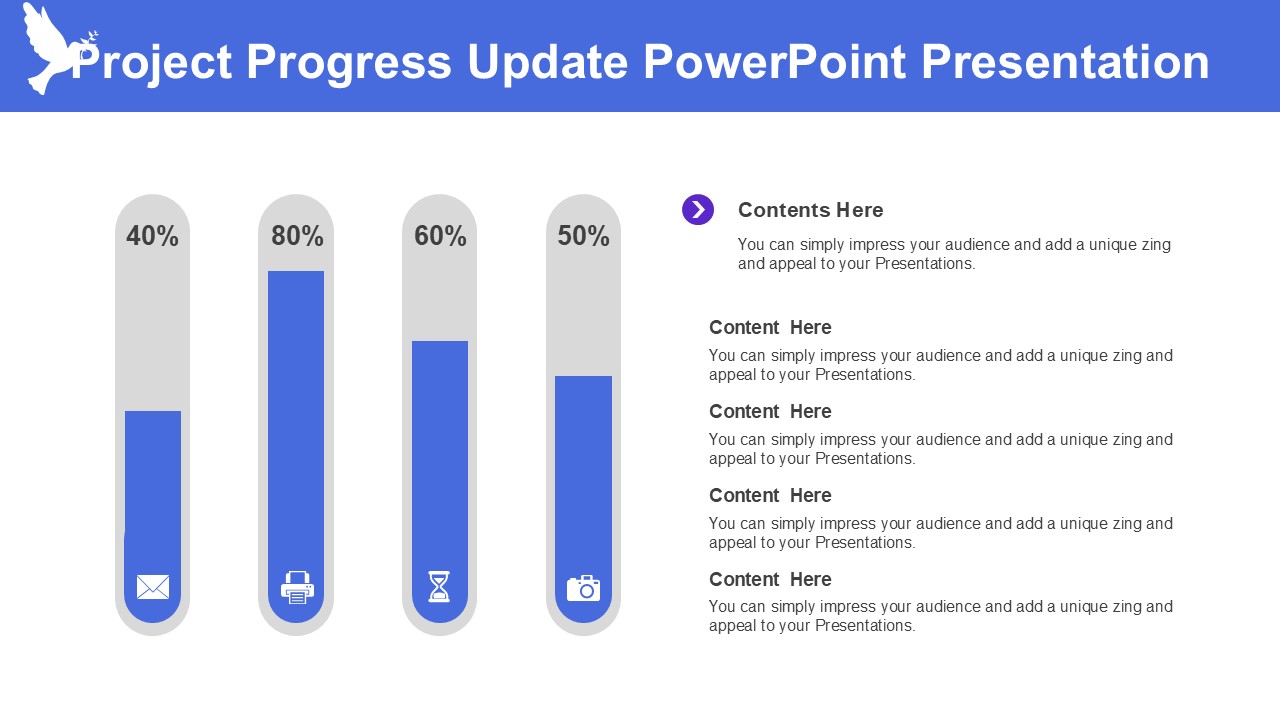 Project Progress Update PowerPoint Presentation

40%

80%

60%

50%

Contents Here

You can simply impress your audience and add a unique zing and appeal to your Presentations.

Content Here

You can simply impress your audience and add a unique zing and appeal to your Presentations.

Content Here

You can simply impress your audience and add a unique zing and appeal to your Presentations.

Content Here

You can simply impress your audience and add a unique zing and appeal to your Presentations.

Content Here

You can simply impress your audience and add a unique zing and appeal to your Presentations.